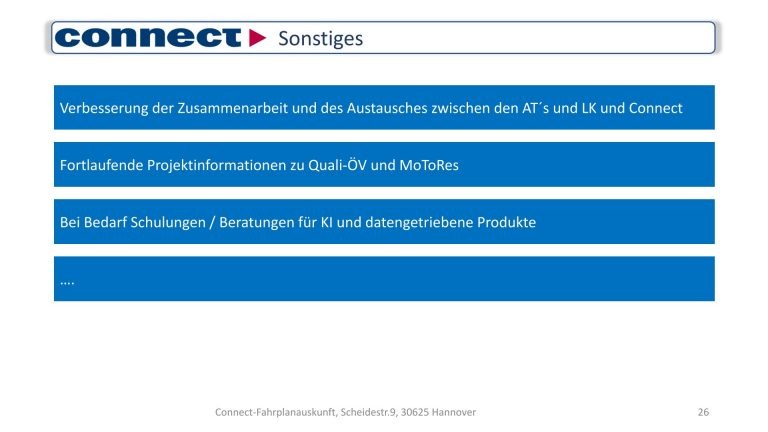 connect Sonstiges

Verbesserung der Zusammenarbeit und des Austausches zwischen den AT´s und LK und Connect

Fortlaufende Projektinformationen zu Quali-ÖV und MoToRes

Bei Bedarf Schulungen / Beratungen für KI und datengetriebene Produkte

….

Connect-Fahrplanauskunft, Scheidestr.9, 30625 Hannover

26